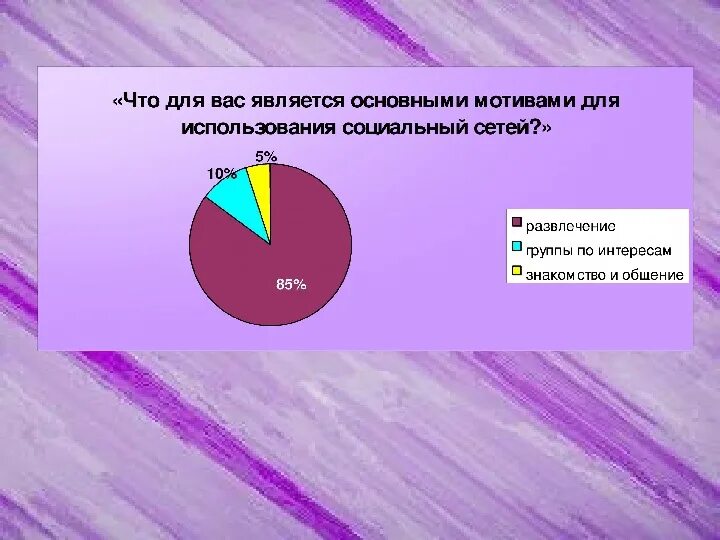 «Что для вас является основными мотивами для использования социальный сетей?»

5%

10%

85%

развлечение

группы по интересам

знакомство и общение